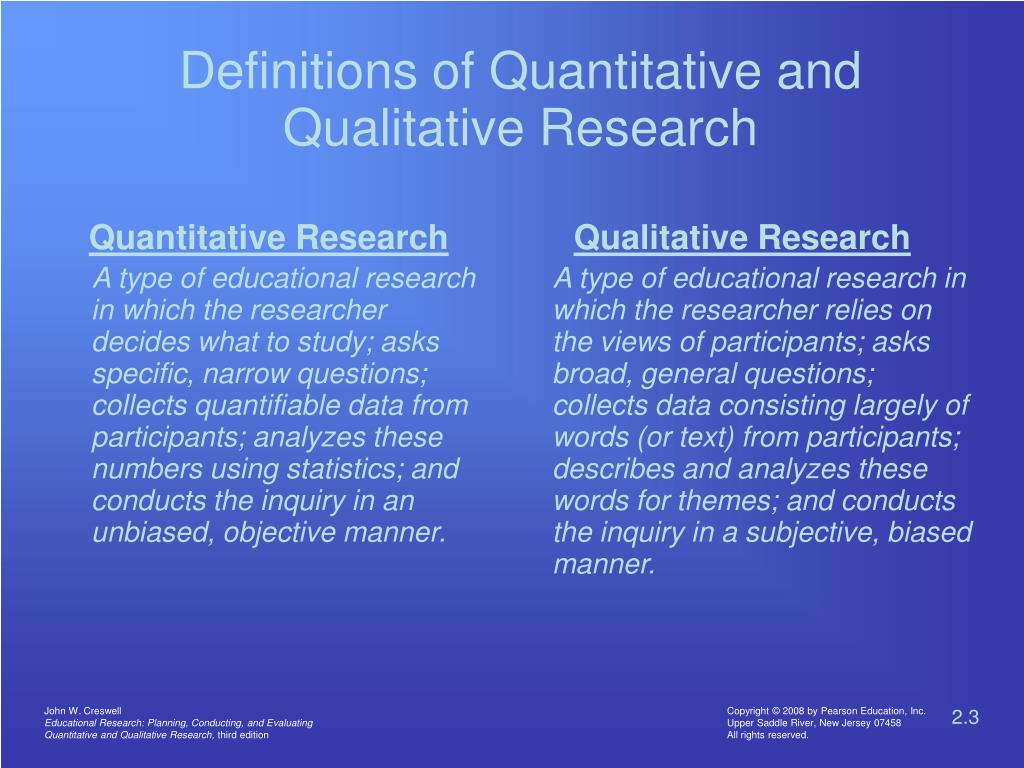 Definitions of Quantitative and Qualitative Research

Quantitative Research

A type of educational research in which the researcher decides what to study; asks specific, narrow questions; collects quantifiable data from participants; analyzes these numbers using statistics; and conducts the inquiry in an unbiased, objective manner.

Qualitative Research

A type of educational research in which the researcher relies on the views of participants; asks broad, general questions; collects data consisting largely of words (or text) from participants; describes and analyzes these words for themes; and conducts the inquiry in a subjective, biased manner.

John W. Creswell
Educational Research: Planning, Conducting, and Evaluating Quantitative and Qualitative Research, third edition

Copyright © 2008 by Pearson Education, Inc.
Upper Saddle River, New Jersey 07458
All rights reserved.

2.3